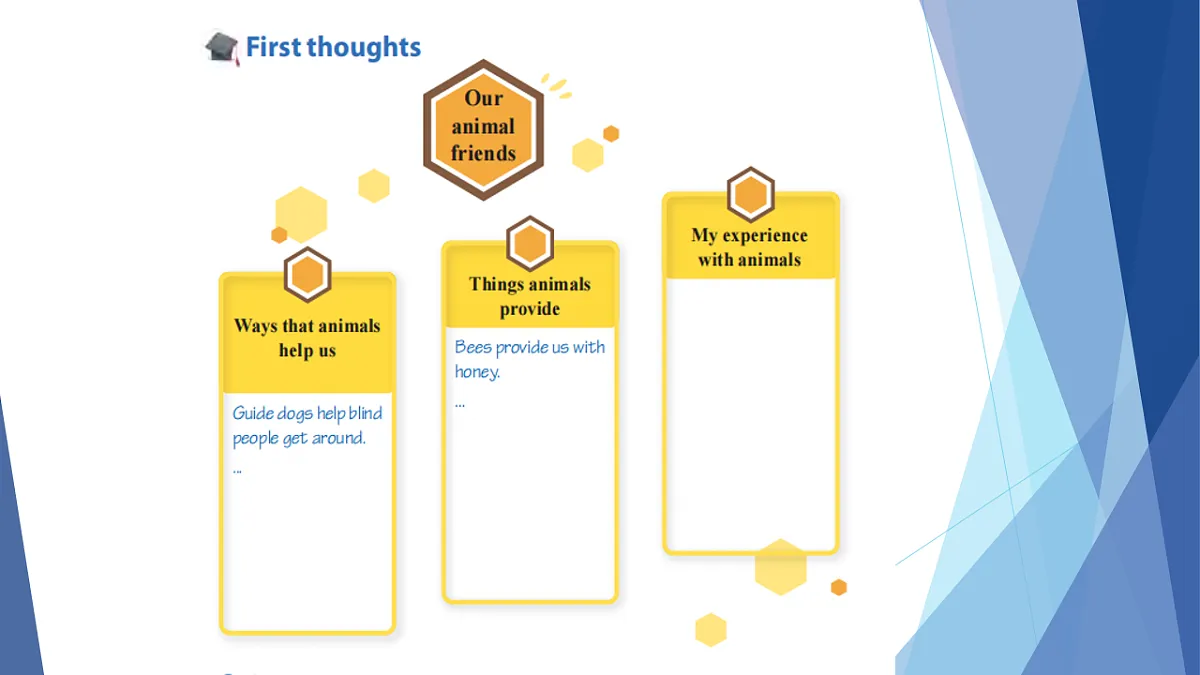 First thoughts

Our animal friends

Ways that animals help us

Guide dogs help blind people get around.
...

Things animals provide

Bees provide us with honey.
...

My experience with animals